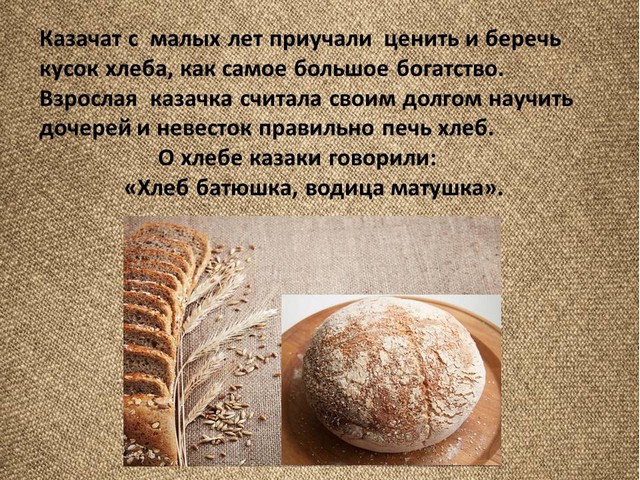 Казачат с малых лет приучали ценить и беречь кусок хлеба, как самое большое богатство. Взрослая казачка считала своим долгом научить дочерей и невесток правильно печь хлеб.

О хлебе казаки говорили:

«Хлеб батюшка, водица матушка».